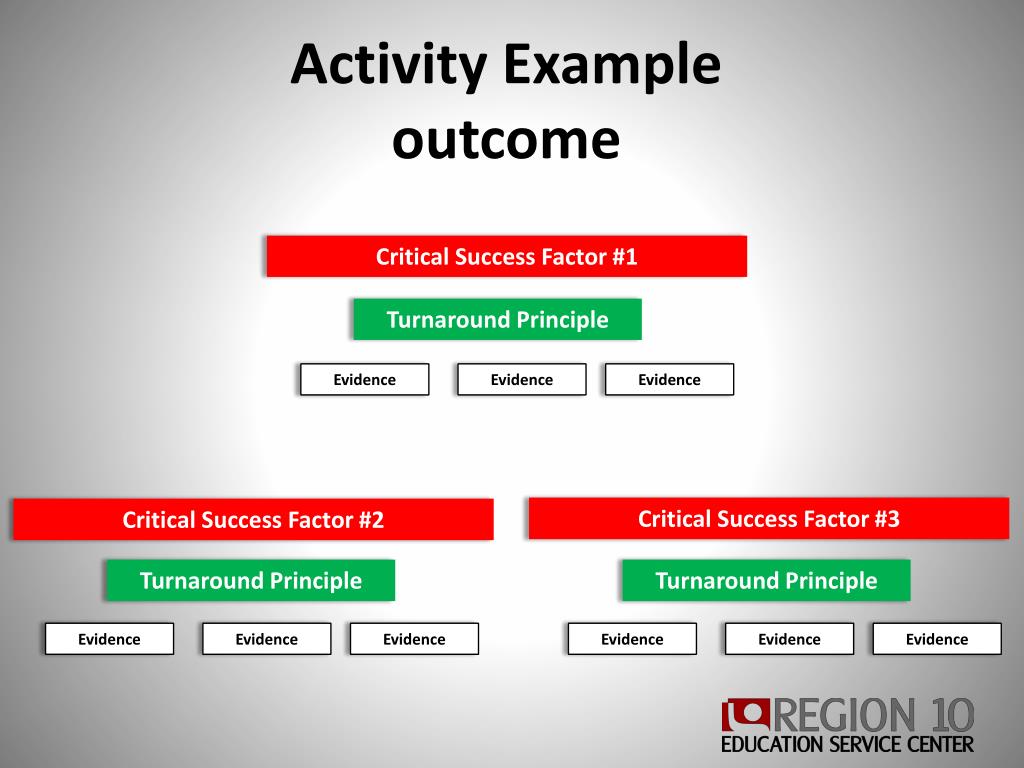 Activity Example outcome

Critical Success Factor #1

Turnaround Principle

Evidence Evidence Evidence

Critical Success Factor #2

Turnaround Principle

Evidence Evidence Evidence

Critical Success Factor #3

Turnaround Principle

Evidence Evidence Evidence

REGION 10
EDUCATION SERVICE CENTER